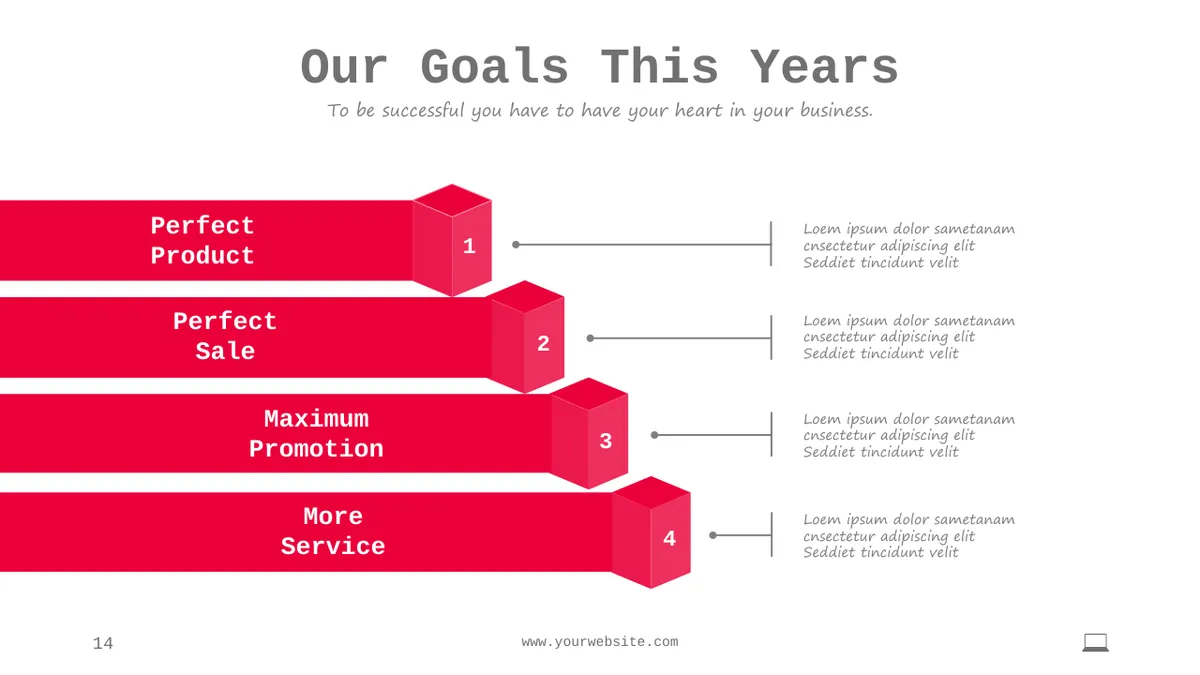 Our Goals This Years

To be successful you have to have your heart in your business.

Perfect Product

1

Loem ipsum dolor sametanam cnsectetur adipiscing elit Seddiet tincidunt velit

Perfect Sale

2

Loem ipsum dolor sametanam cnsectetur adipiscing elit Seddiet tincidunt velit

Maximum Promotion

3

Loem ipsum dolor sametanam cnsectetur adipiscing elit Seddiet tincidunt velit

More Service

4

Loem ipsum dolor sametanam cnsectetur adipiscing elit Seddiet tincidunt velit

14

www.yourwebsite.com